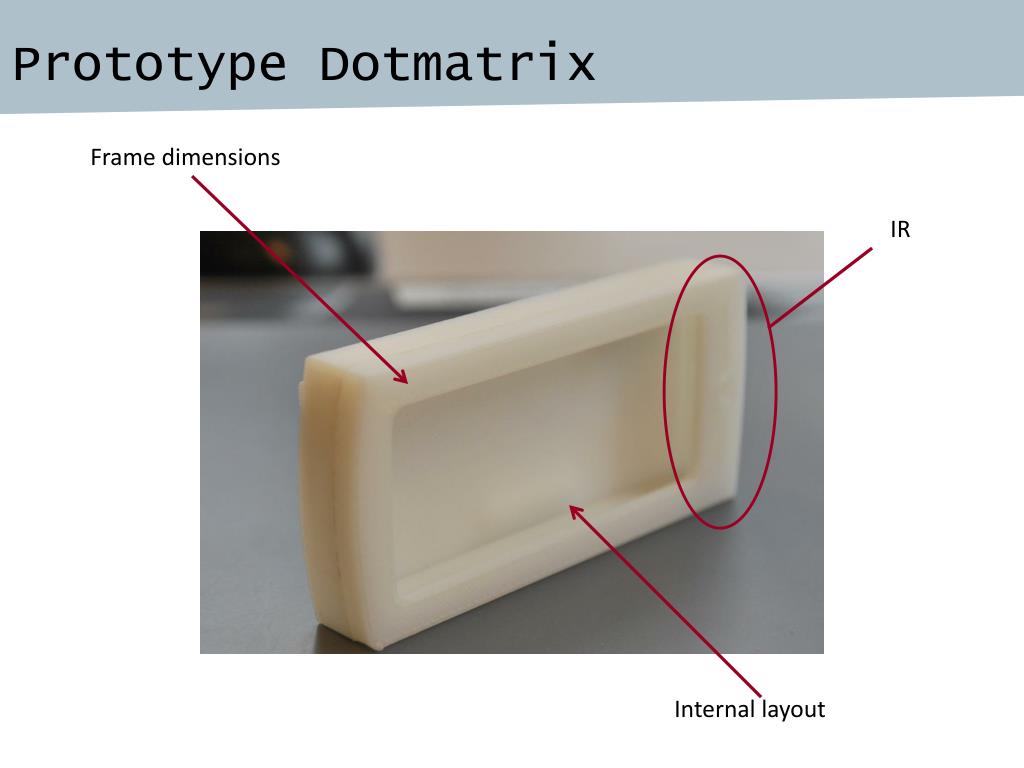 Prototype Dotmatrix

Frame dimensions

IR

Internal layout